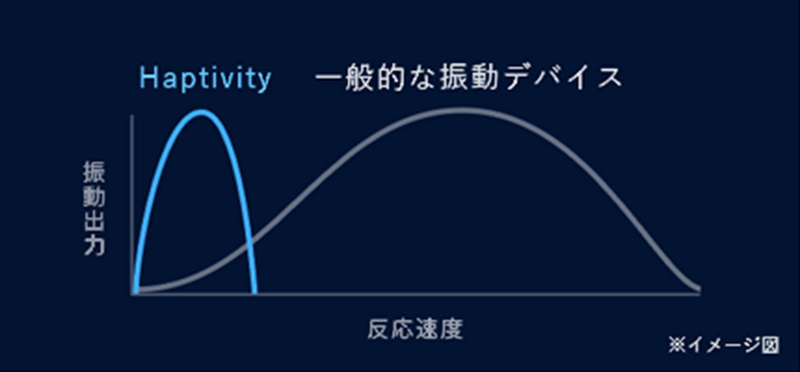 Haptivity 一般的な振動デバイス

振動出力

反応速度

※イメージ図